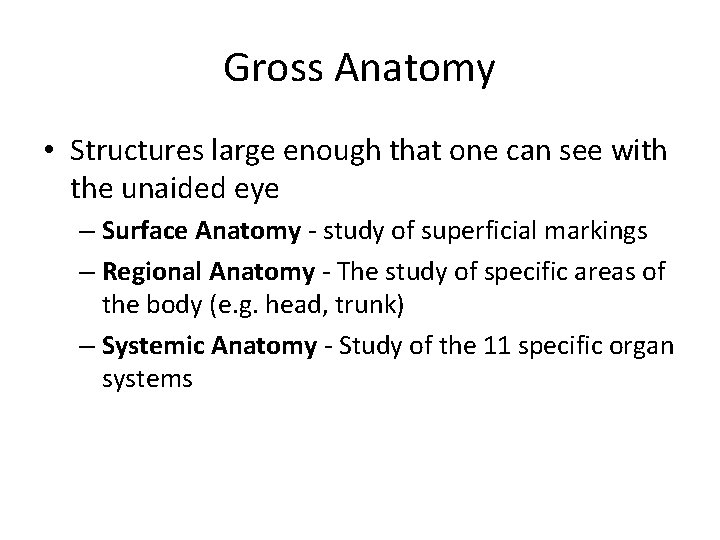 Gross Anatomy

• Structures large enough that one can see with the unaided eye

– Surface Anatomy - study of superficial markings

– Regional Anatomy - The study of specific areas of the body (e.g. head, trunk)

– Systemic Anatomy - Study of the 11 specific organ systems